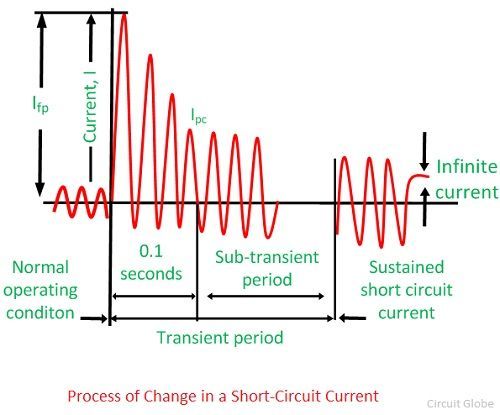 $I_{fp}$

Current, I

$I_{pc}$

Infinite current

Normal operating conditon

0.1 seconds

Sub-transient period

Sustained short circuit current

Transient period

Process of Change in a Short-Circuit Current

Circuit Globe